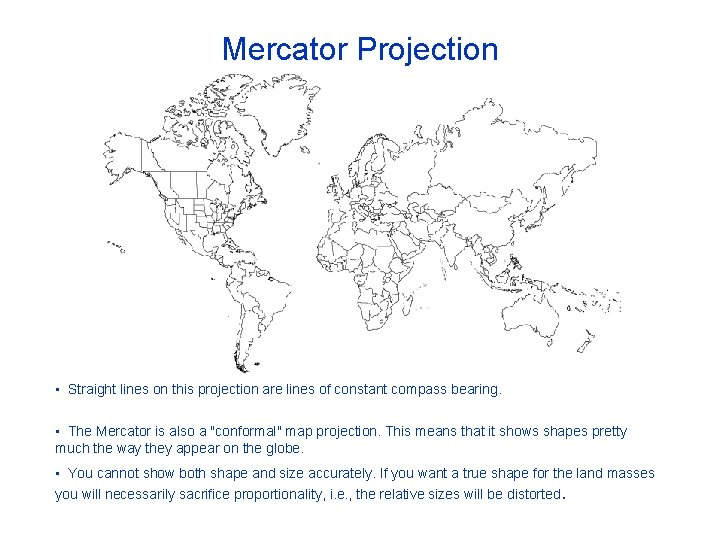 Mercator Projection

▪ Straight lines on this projection are lines of constant compass bearing.

▪ The Mercator is also a "conformal" map projection. This means that it shows shapes pretty much the way they appear on the globe.

▪ You cannot show both shape and size accurately. If you want a true shape for the land masses you will necessarily sacrifice proportionality, i.e., the relative sizes will be distorted.